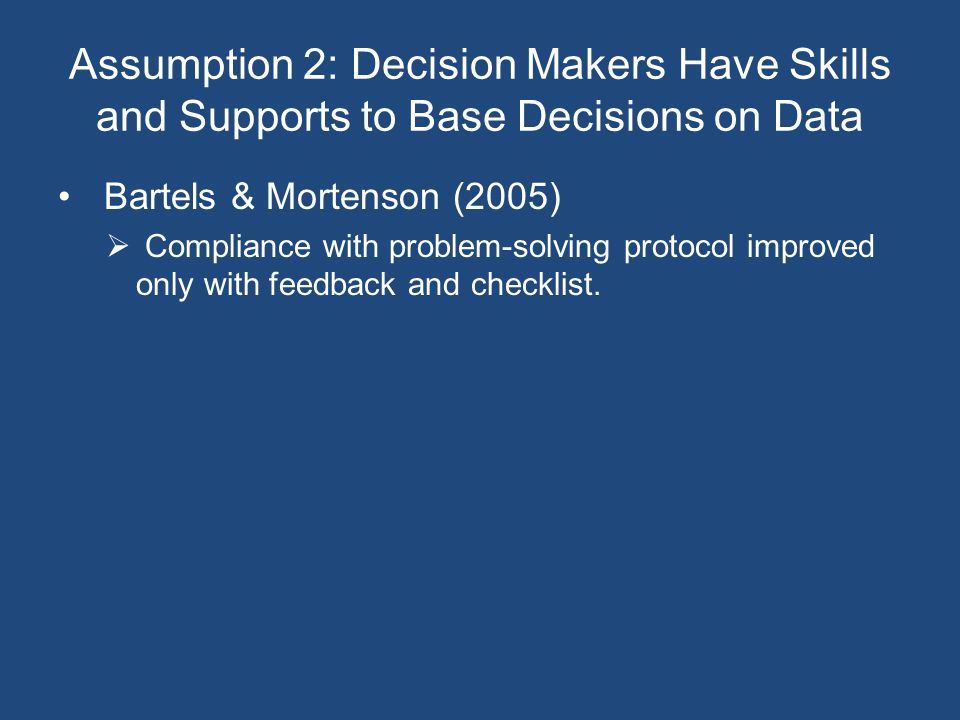 Assumption 2: Decision Makers Have Skills and Supports to Base Decisions on Data

• Bartels & Mortenson (2005)

➢ Compliance with problem-solving protocol improved only with feedback and checklist.